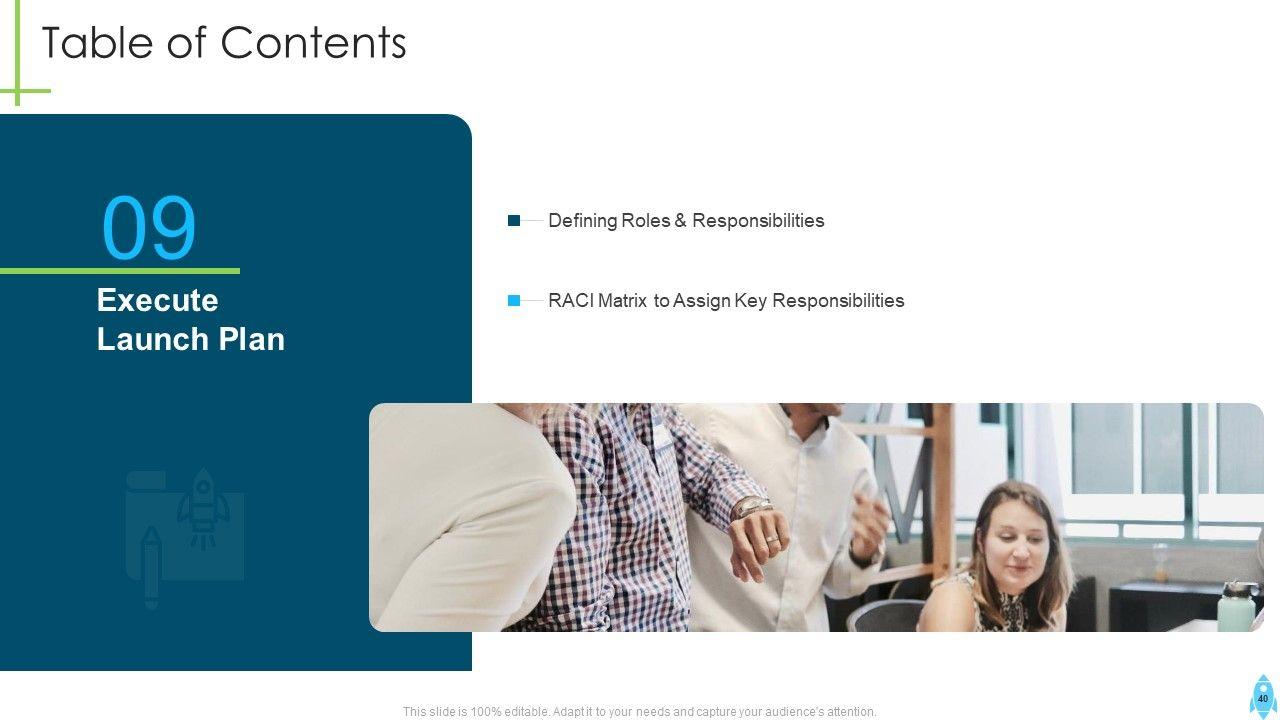 Table of Contents

09

Execute Launch Plan

Defining Roles & Responsibilities

RACI Matrix to Assign Key Responsibilities

This slide is 100% editable. Adapt it to your needs and capture your audience's attention.

40